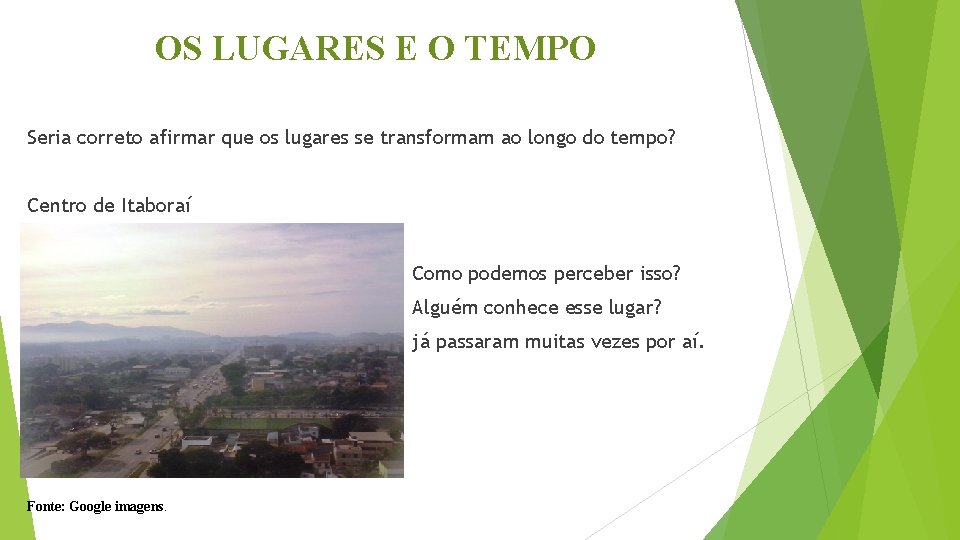 OS LUGARES E O TEMPO

Seria correto afirmar que os lugares se transformam ao longo do tempo?

Centro de Itaboraí

Como podemos perceber isso?

Alguém conhece esse lugar?

já passaram muitas vezes por aí.

Fonte: Google imagens.